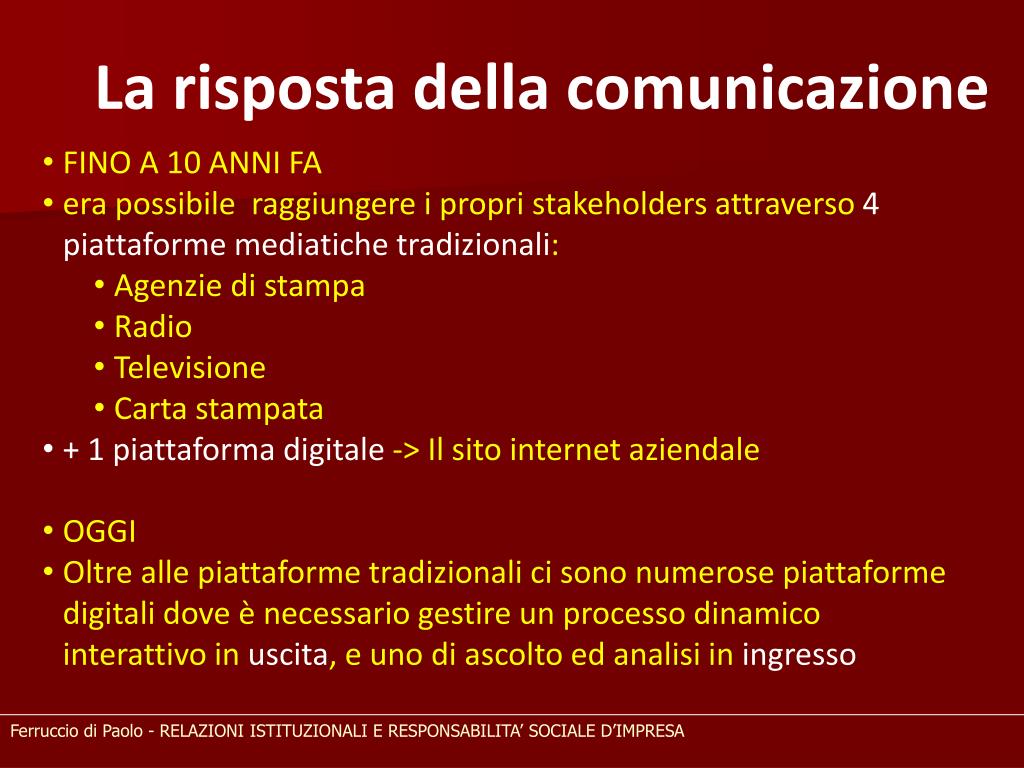 La risposta della comunicazione

• FINO A 10 ANNI FA
• era possibile raggiungere i propri stakeholders attraverso 4 piattaforme mediatiche tradizionali:
• Agenzie di stampa
• Radio
• Televisione
• Carta stampata
• + 1 piattaforma digitale -> Il sito internet aziendale

• OGGI
• Oltre alle piattaforme tradizionali ci sono numerose piattaforme digitali dove è necessario gestire un processo dinamico interattivo in uscita, e uno di ascolto ed analisi in ingresso

Ferruccio di Paolo - RELAZIONI ISTITUZIONALI E RESPONSABILITA' SOCIALE D'IMPRESA